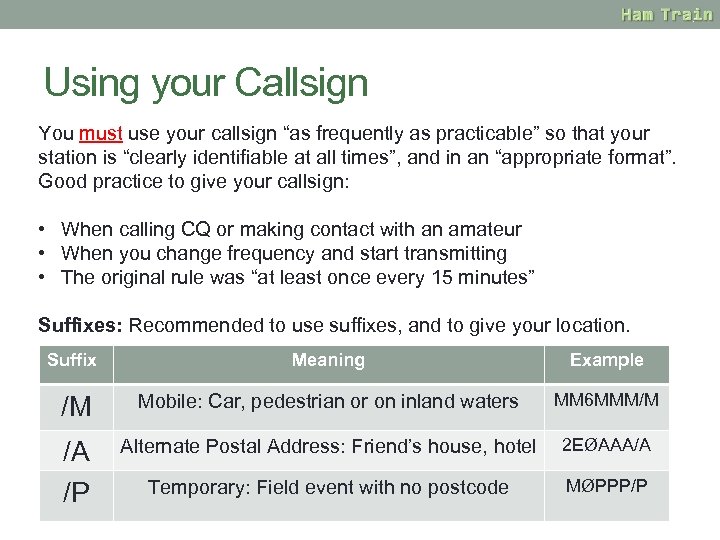 Ham Train

Using your Callsign

You must use your callsign “as frequently as practicable” so that your station is “clearly identifiable at all times”, and in an “appropriate format”. Good practice to give your callsign:

• When calling CQ or making contact with an amateur
• When you change frequency and start transmitting
• The original rule was “at least once every 15 minutes”

Suffixes: Recommended to use suffixes, and to give your location.

| Suffix | Meaning | Example |
|---|---|---|
| /M | Mobile: Car, pedestrian or on inland waters | MM6MMM/M |
| /A | Alternate Postal Address: Friend’s house, hotel | 2EØAAA/A |
| /P | Temporary: Field event with no postcode | MØPPP/P |